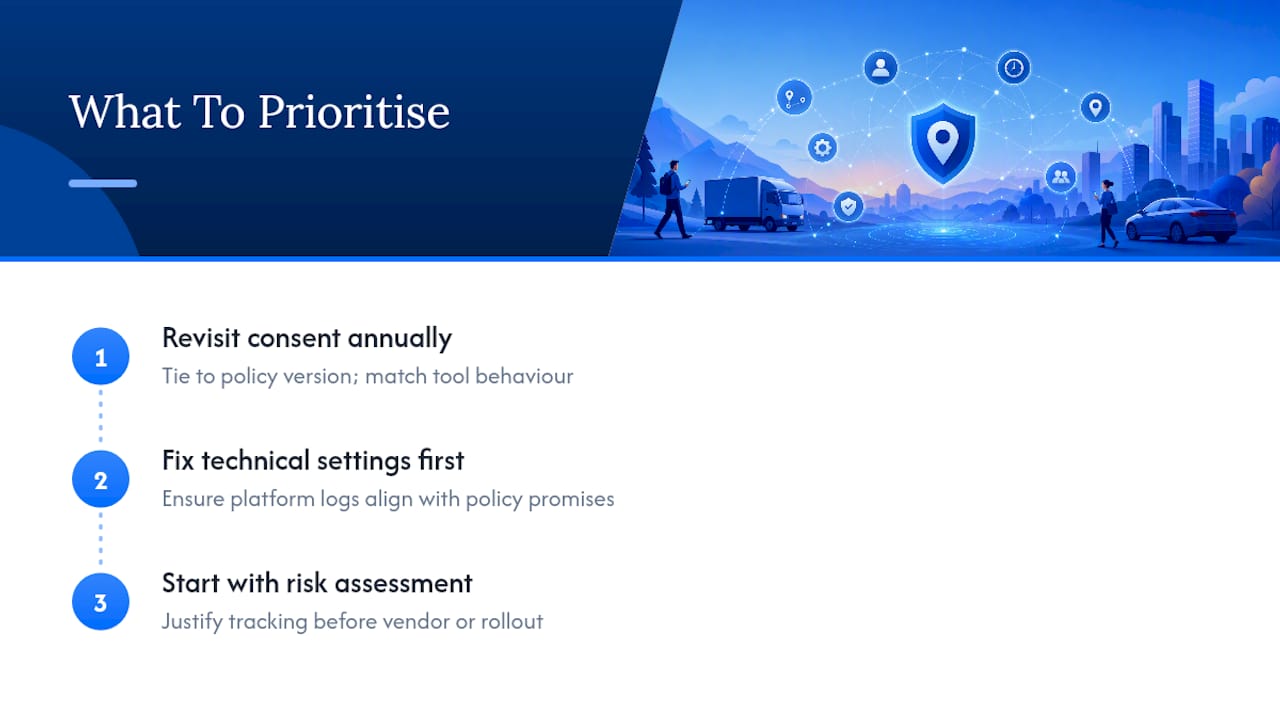 What To Prioritise

1
Revisit consent annually
Tie to policy version; match tool behaviour

2
Fix technical settings first
Ensure platform logs align with policy promises

3
Start with risk assessment
Justify tracking before vendor or rollout